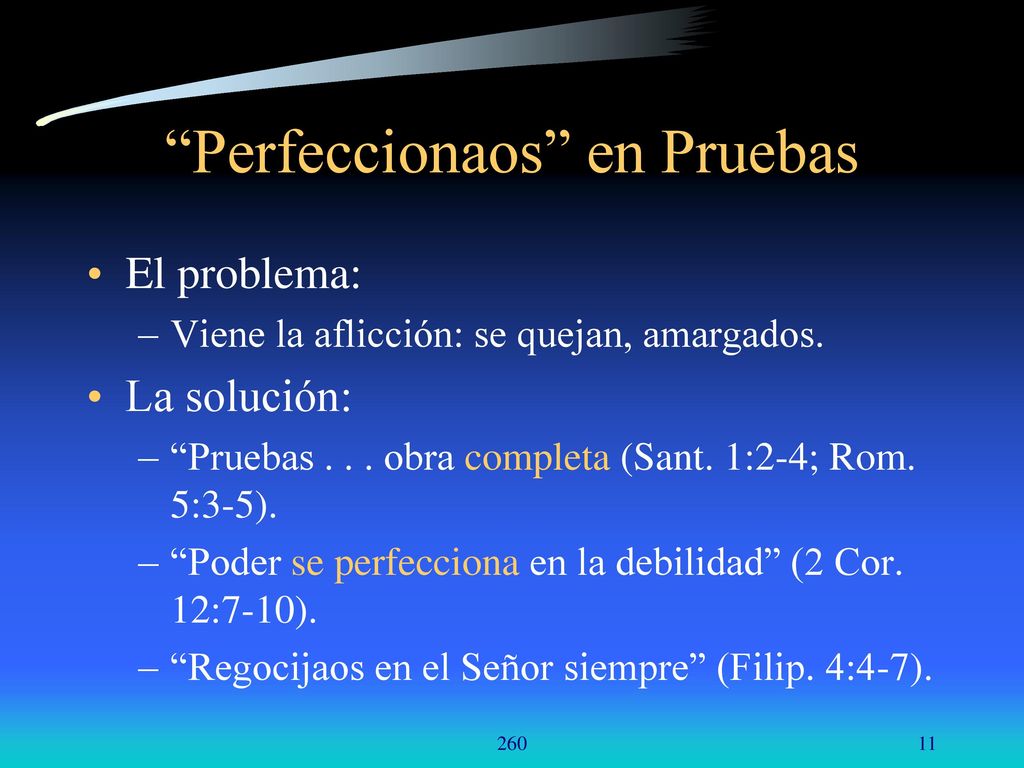 “Perfeccionaos” en Pruebas

• El problema:
– Viene la aflicción: se quejan, amargados.

• La solución:
– “Pruebas . . . obra completa (Sant. 1:2-4; Rom. 5:3-5).
– “Poder se perfecciona en la debilidad” (2 Cor. 12:7-10).
– “Regocijaos en el Señor siempre” (Filip. 4:4-7).

260

11